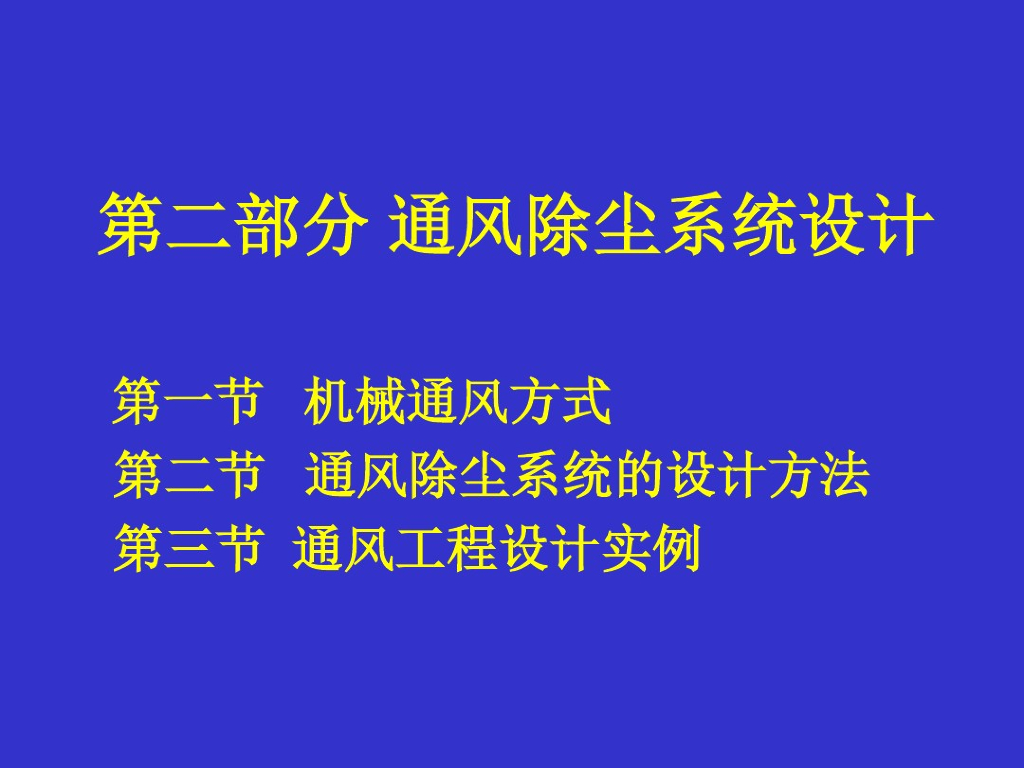 第二部分 通风除尘系统设计

第一节 机械通风方式
第二节 通风除尘系统的设计方法
第三节 通风工程设计实例